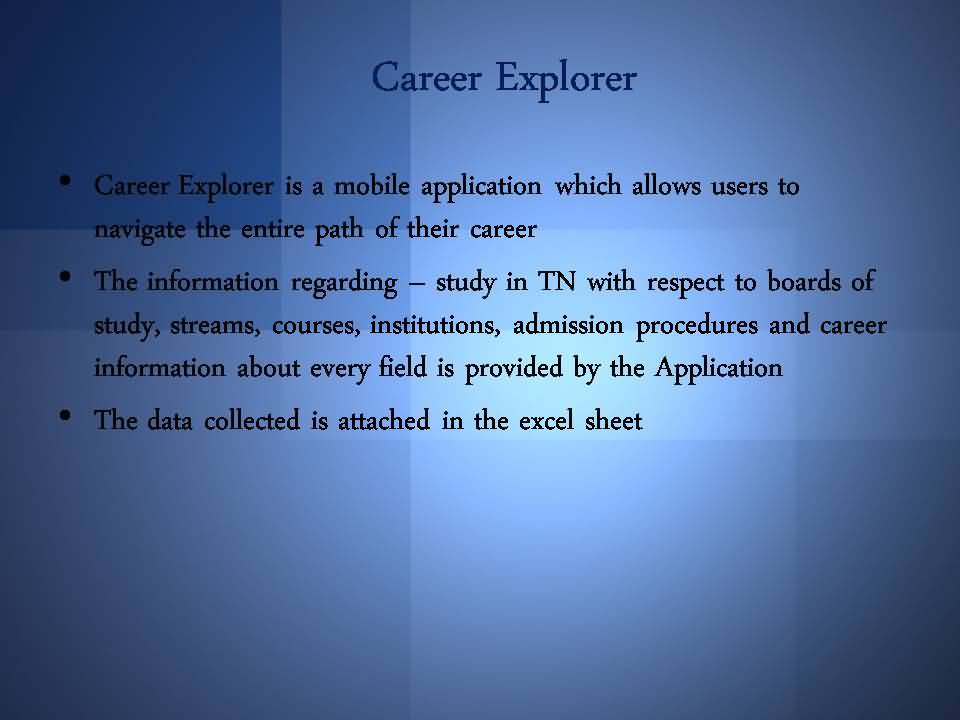 Career Explorer

• Career Explorer is a mobile application which allows users to navigate the entire path of their career

• The information regarding – study in TN with respect to boards of study, streams, courses, institutions, admission procedures and career information about every field is provided by the Application

• The data collected is attached in the excel sheet